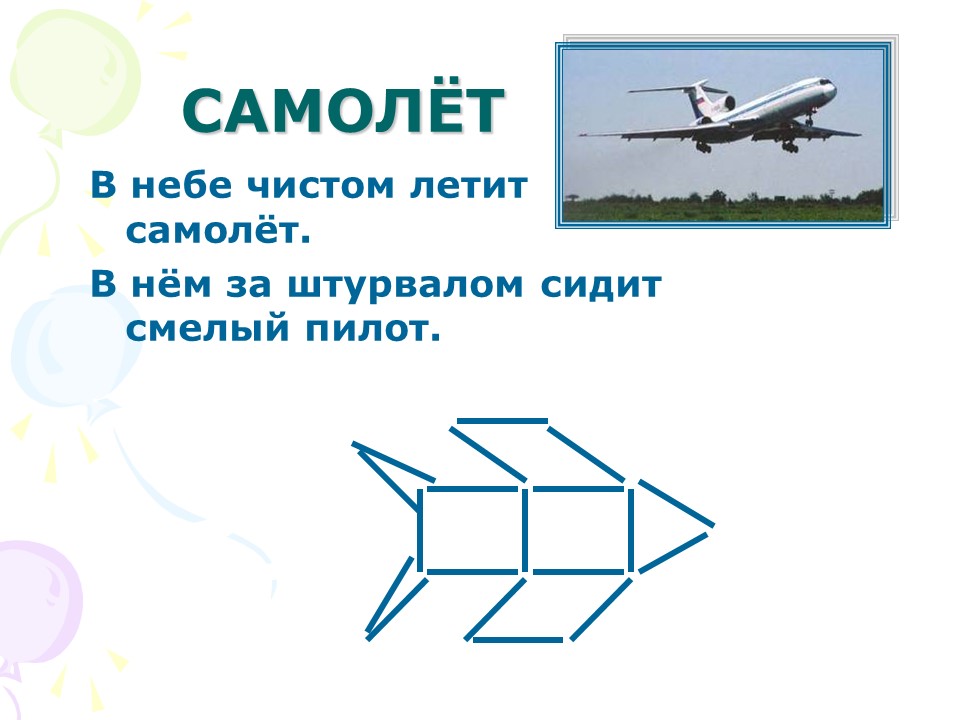 САМОЛЁТ

В небе чистом летит самолёт.

В нём за штурвалом сидит смелый пилот.